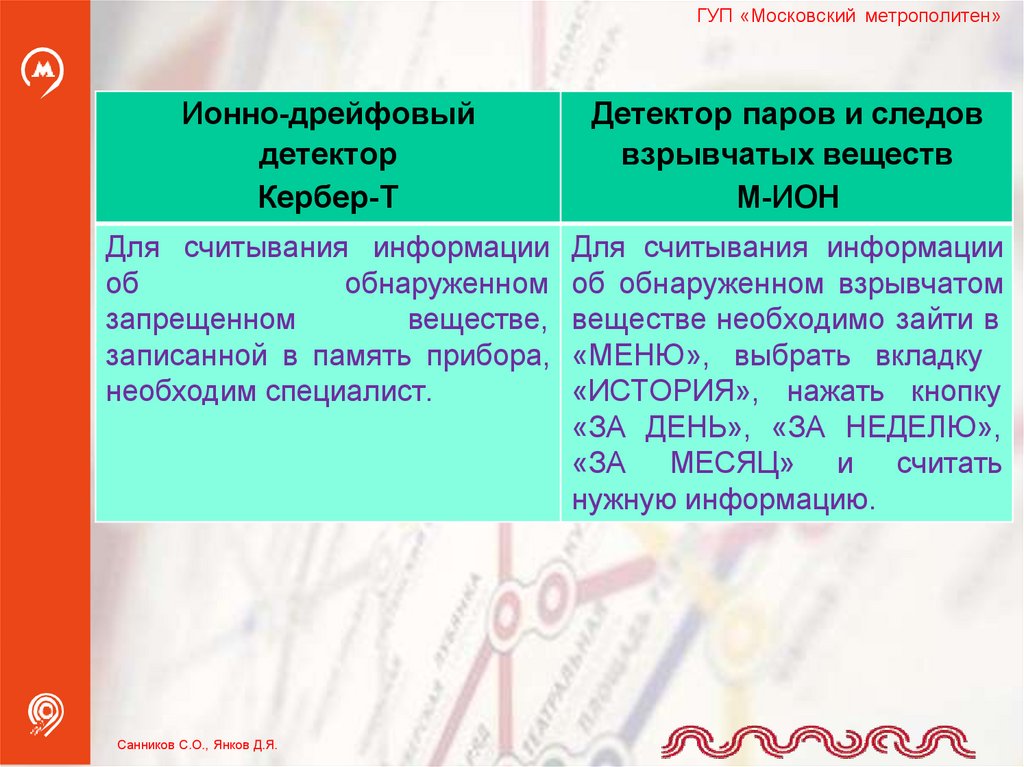 ГУП «Московский метрополитен»

| Ионно-дрейфовый детектор Кербер-Т | Детектор паров и следов взрывчатых веществ М-ИОН |
|---|---|
| Для считывания информации об обнаруженном запрещенном веществе, записанной в память прибора, необходим специалист. | Для считывания информации об обнаруженном взрывчатом веществе необходимо зайти в «МЕНЮ», выбрать вкладку «ИСТОРИЯ», нажать кнопку «ЗА ДЕНЬ», «ЗА НЕДЕЛЮ», «ЗА МЕСЯЦ» и считать нужную информацию. |

Санников С.О., Янков Д.Я.